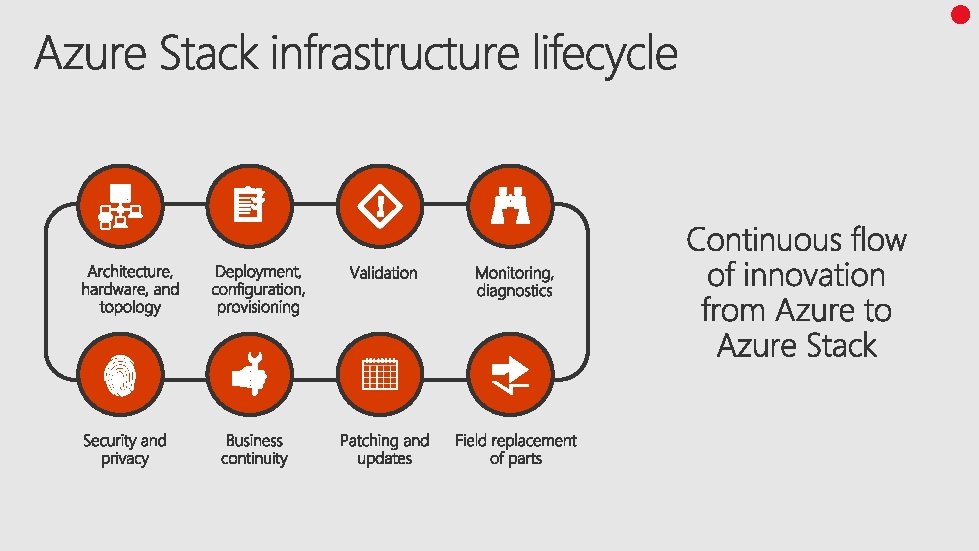 Azure Stack infrastructure lifecycle

Architecture, hardware, and topology

Deployment, configuration, provisioning

Validation

Monitoring, diagnostics

Security and privacy

Business continuity

Patching and updates

Field replacement of parts

Continuous flow of innovation from Azure to Azure Stack